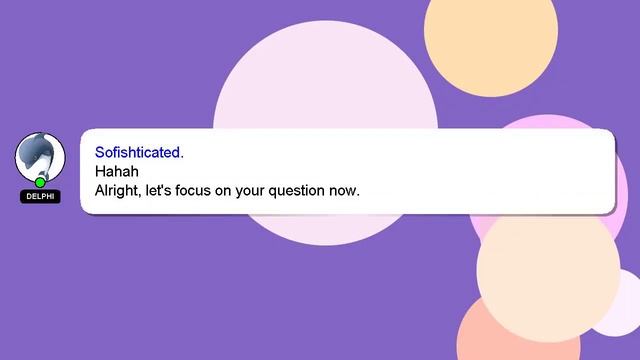 DELPHI

Sofishticated.
Hahah
Alright, let's focus on your question now.